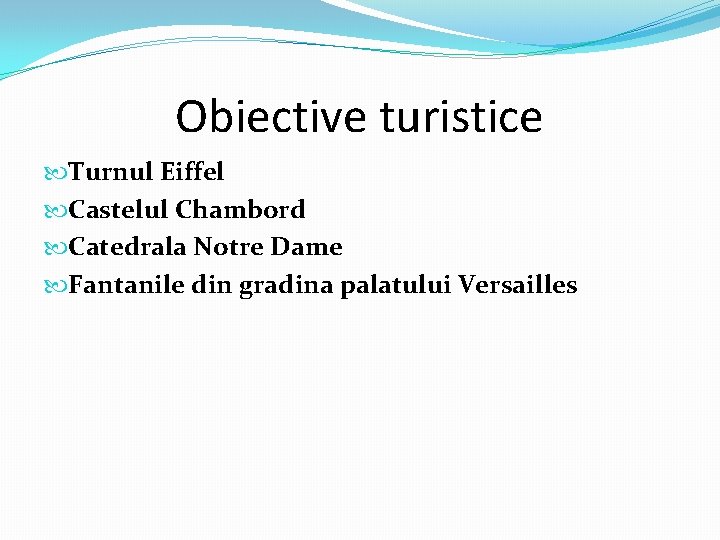 Obiective turistice

Turnul Eiffel
Castelul Chambord
Catedrala Notre Dame
Fantanile din gradina palatului Versailles